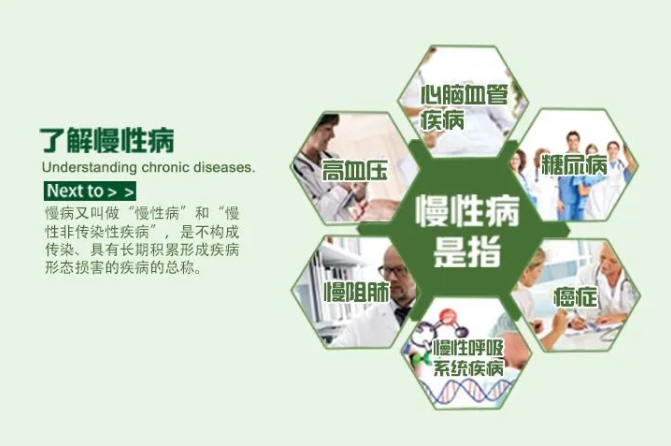 了解慢性病
Understanding chronic diseases.
Next to > >
慢病又叫做“慢性病”和“慢性非传染性疾病”，是不构成传染、具有长期积累形成疾病形态损害的疾病的总称。

心脑血管疾病

高血压

糖尿病

慢性病是指

慢阻肺

癌症

慢性呼吸系统疾病